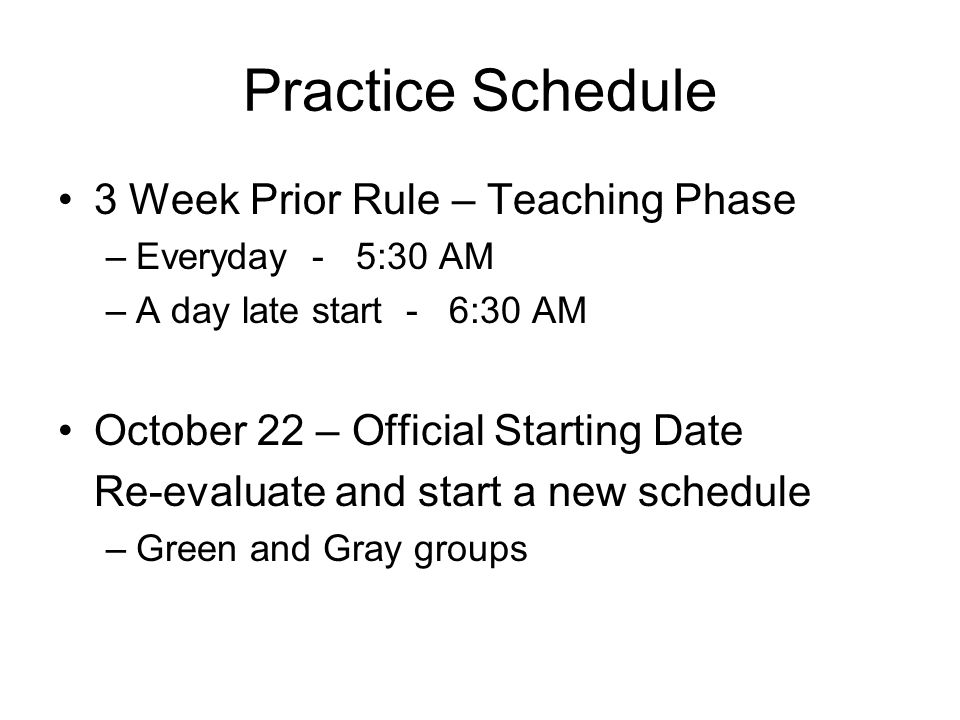 Practice Schedule

• 3 Week Prior Rule – Teaching Phase
– Everyday - 5:30 AM
– A day late start - 6:30 AM

• October 22 – Official Starting Date
Re-evaluate and start a new schedule
– Green and Gray groups